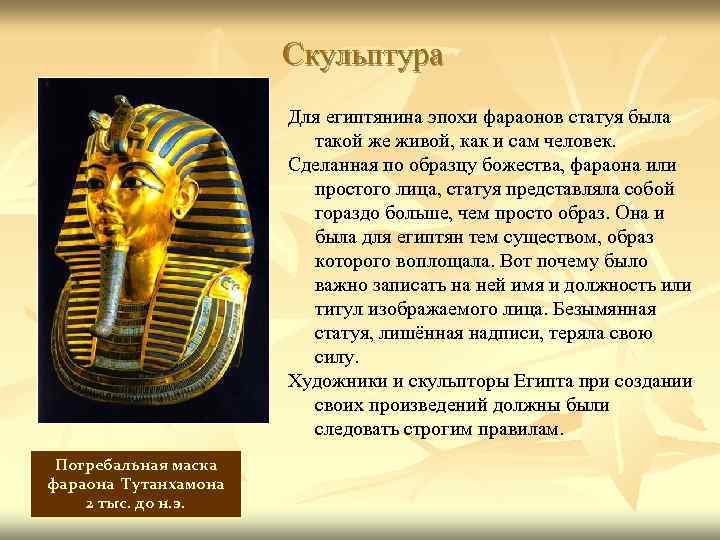 Скульптура

Для египтянина эпохи фараонов статуя была такой же живой, как и сам человек.

Сделанная по образцу божества, фараона или простого лица, статуя представляла собой гораздо больше, чем просто образ. Она и была для египтян тем существом, образ которого воплощала. Вот почему было важно записать на ней имя и должность или титул изображаемого лица. Безымянная статуя, лишённая надписи, теряла свою силу.

Художники и скульпторы Египта при создании своих произведений должны были следовать строгим правилам.

Погребальная маска фараона Тутанхамона 2 тыс. до н.э.